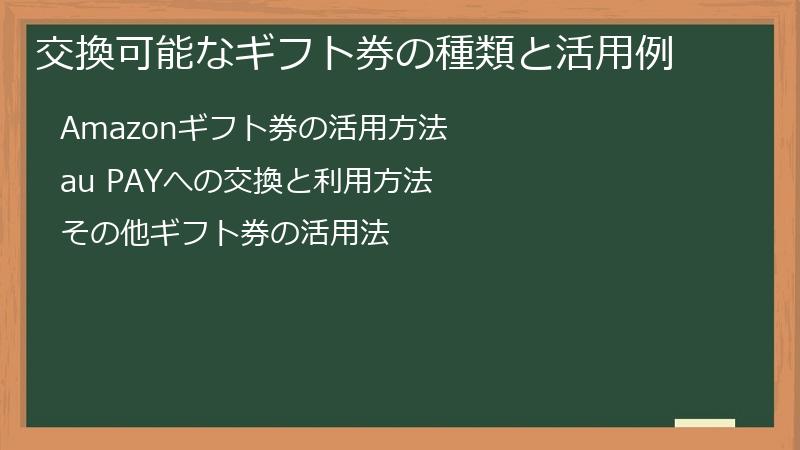 交換可能なギフト券の種類と活用例

Amazonギフト券の活用方法

au PAYへの交換と利用方法

その他ギフト券の活用法